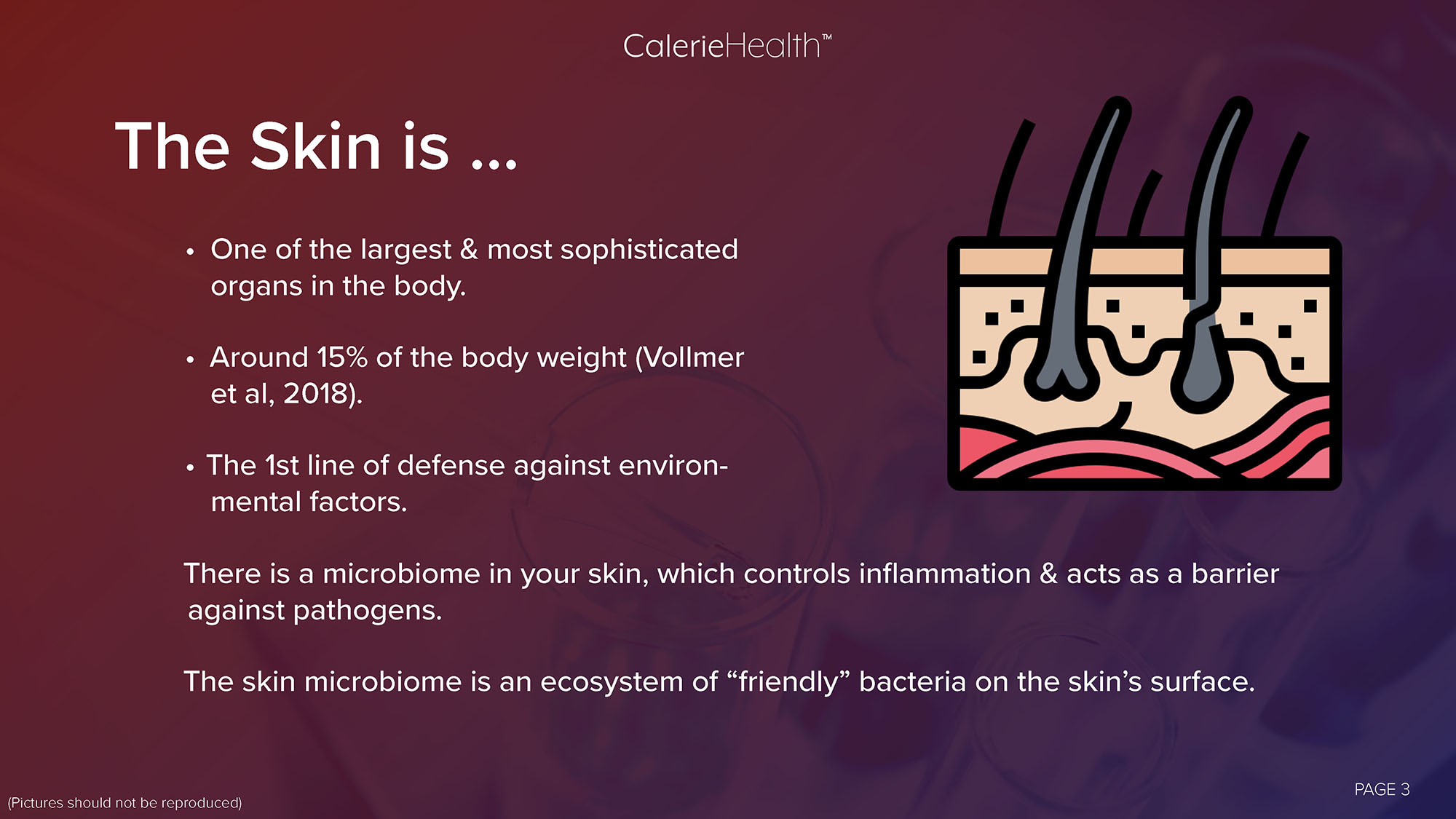 CalerieHealth™

The Skin is ...

• One of the largest & most sophisticated organs in the body.

• Around 15% of the body weight (Vollmer et al, 2018).

• The 1st line of defense against environmental factors.

There is a microbiome in your skin, which controls inflammation & acts as a barrier against pathogens.

The skin microbiome is an ecosystem of “friendly” bacteria on the skin’s surface.

(Pictures should not be reproduced)

PAGE 3